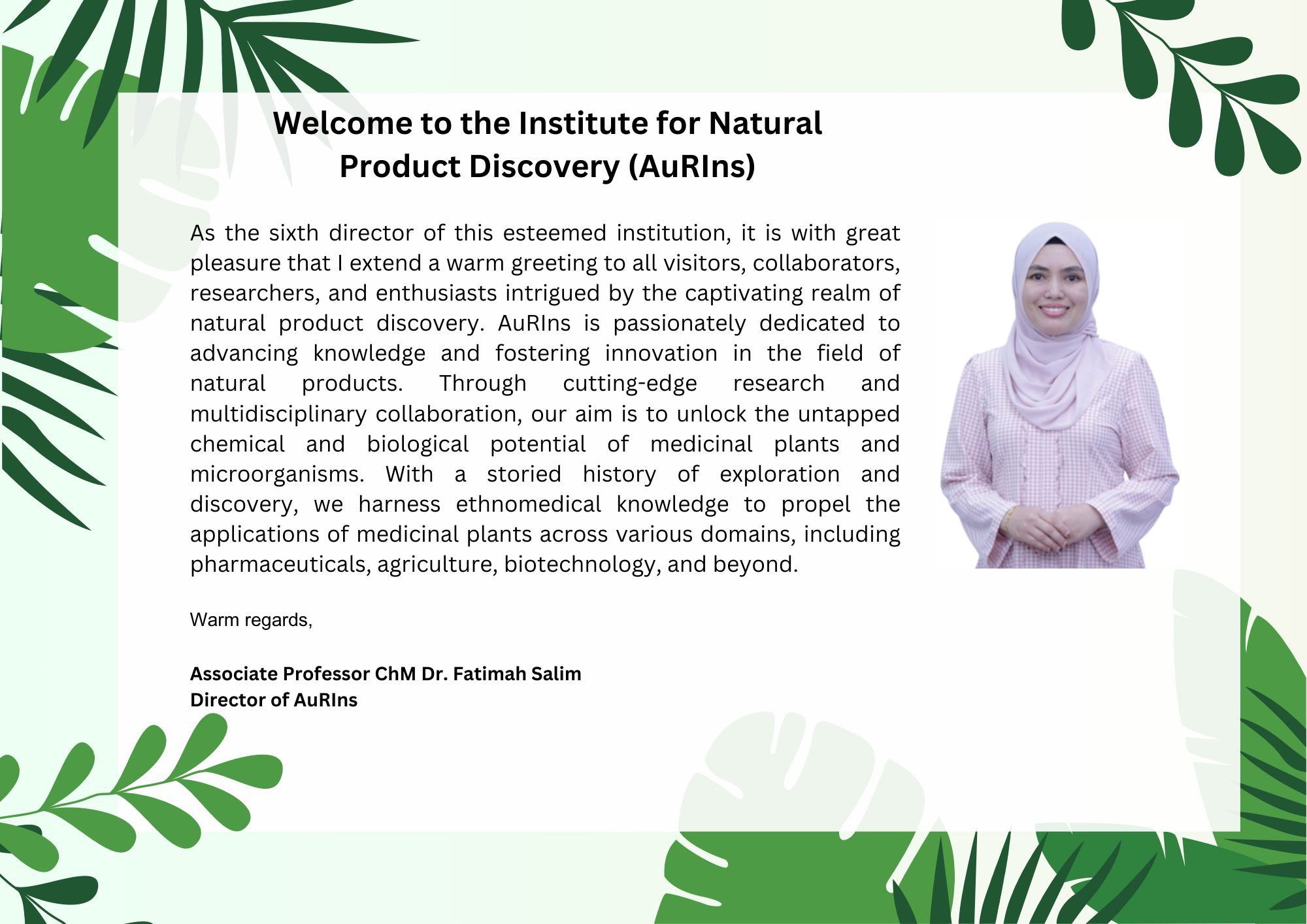 Welcome to the Institute for Natural Product Discovery (AuRIns)

As the sixth director of this esteemed institution, it is with great pleasure that I extend a warm greeting to all visitors, collaborators, researchers, and enthusiasts intrigued by the captivating realm of natural product discovery. AuRIns is passionately dedicated to advancing knowledge and fostering innovation in the field of natural products. Through cutting-edge research and multidisciplinary collaboration, our aim is to unlock the untapped chemical and biological potential of medicinal plants and microorganisms. With a storied history of exploration and discovery, we harness ethnomedical knowledge to propel the applications of medicinal plants across various domains, including pharmaceuticals, agriculture, biotechnology, and beyond.

Warm regards,

Associate Professor ChM Dr. Fatimah Salim
Director of AuRIns